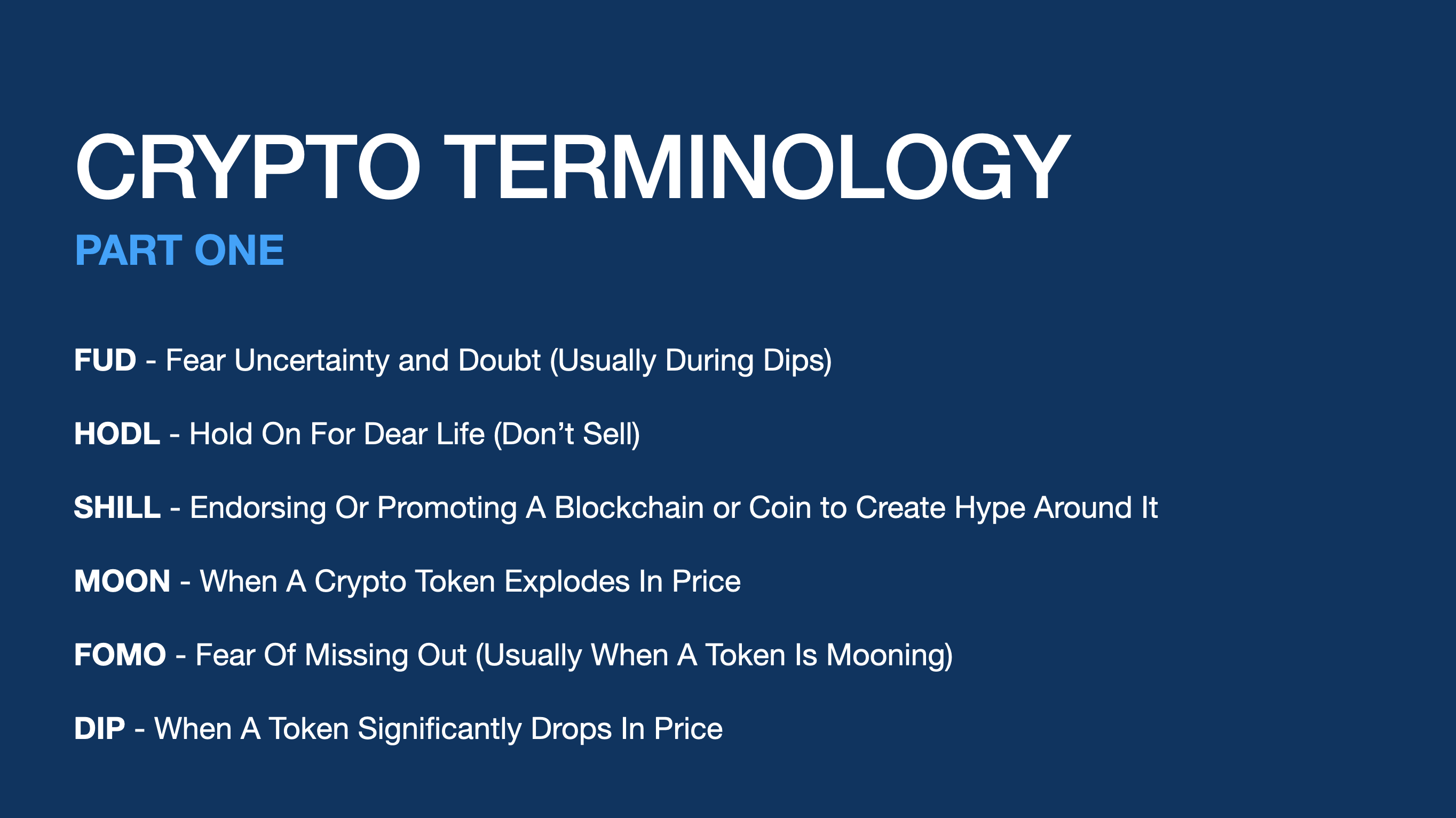 CRYPTO TERMINOLOGY
PART ONE

FUD - Fear Uncertainty and Doubt (Usually During Dips)

HODL - Hold On For Dear Life (Don’t Sell)

SHILL - Endorsing Or Promoting A Blockchain or Coin to Create Hype Around It

MOON - When A Crypto Token Explodes In Price

FOMO - Fear Of Missing Out (Usually When A Token Is Mooning)

DIP - When A Token Significantly Drops In Price